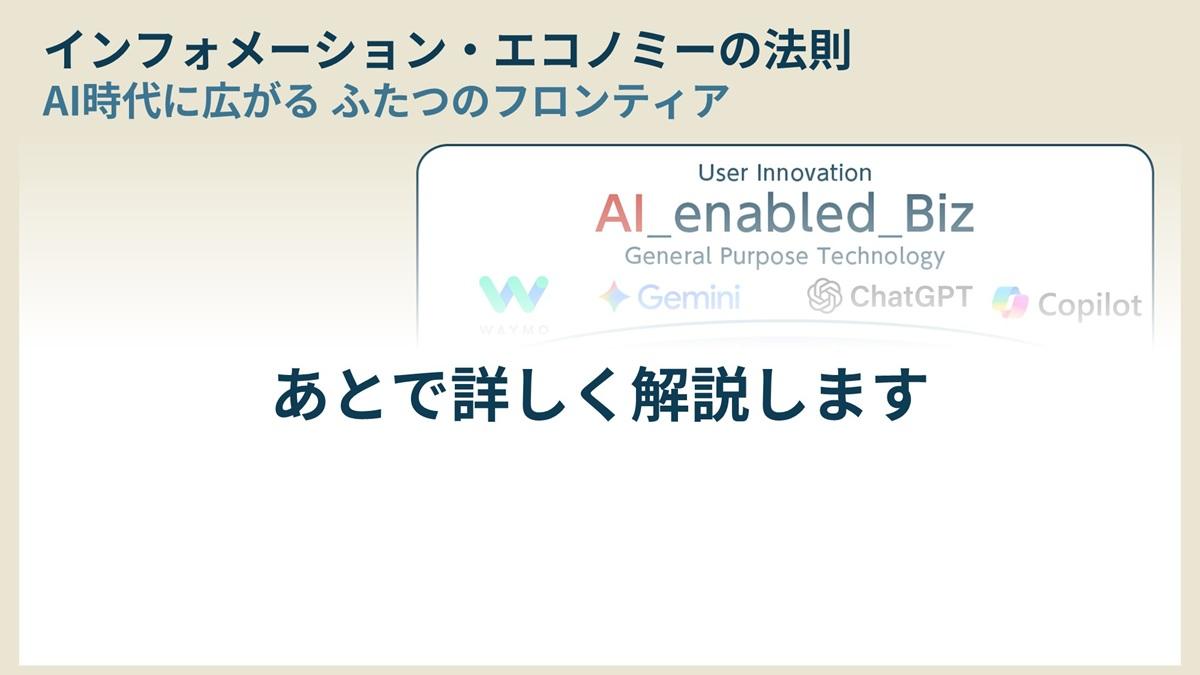 インフォメーション・エコノミーの法則
AI時代に広がる ふたつのフロンティア

User Innovation
AI_enabled_Biz
General Purpose Technology

WAYMO
Gemini
ChatGPT
Copilot

あとで詳しく解説します